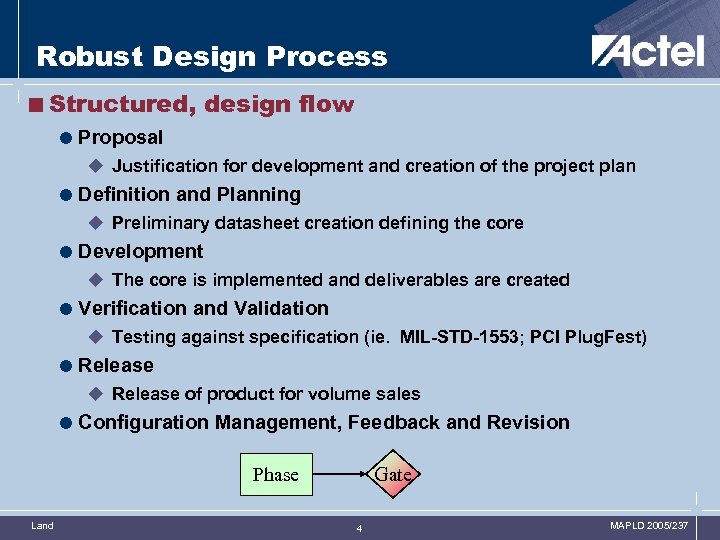 Robust Design Process

Actel

Structured, design flow

Proposal

Justification for development and creation of the project plan

Definition and Planning

Preliminary datasheet creation defining the core

Development

The core is implemented and deliverables are created

Verification and Validation

Testing against specification (ie. MIL-STD-1553; PCI PlugFest)

Release

Release of product for volume sales

Configuration Management, Feedback and Revision

Phase

Gate

Land

4

MAPLD 2005/237